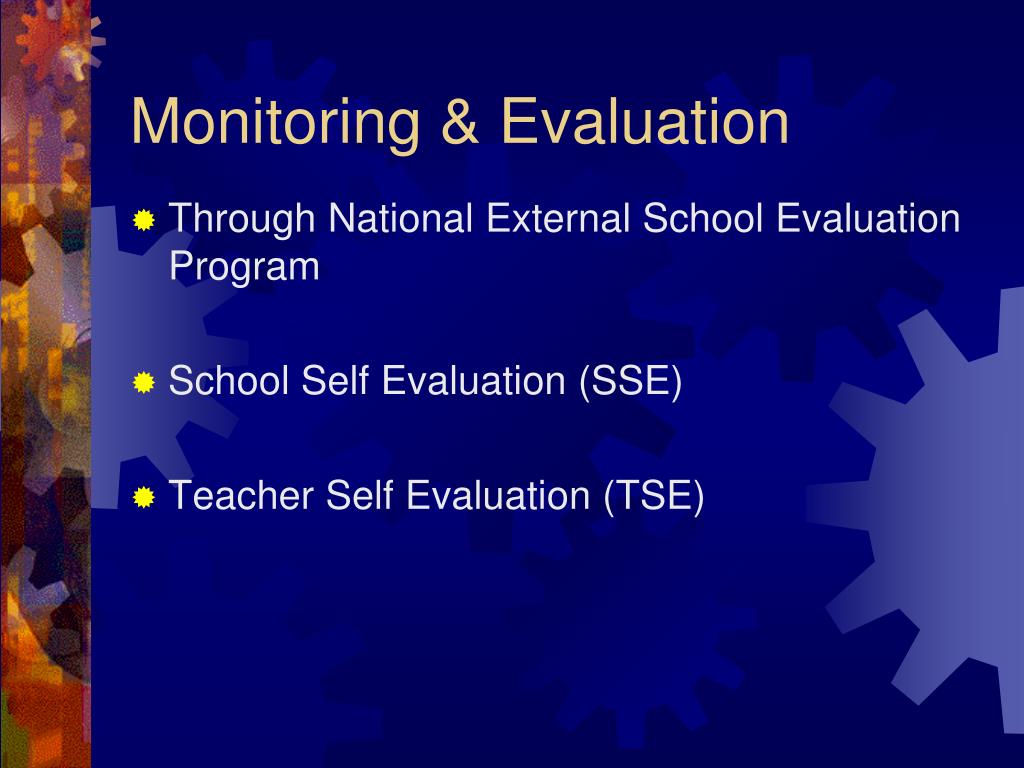 Monitoring & Evaluation

Through National External School Evaluation Program

School Self Evaluation (SSE)

Teacher Self Evaluation (TSE)